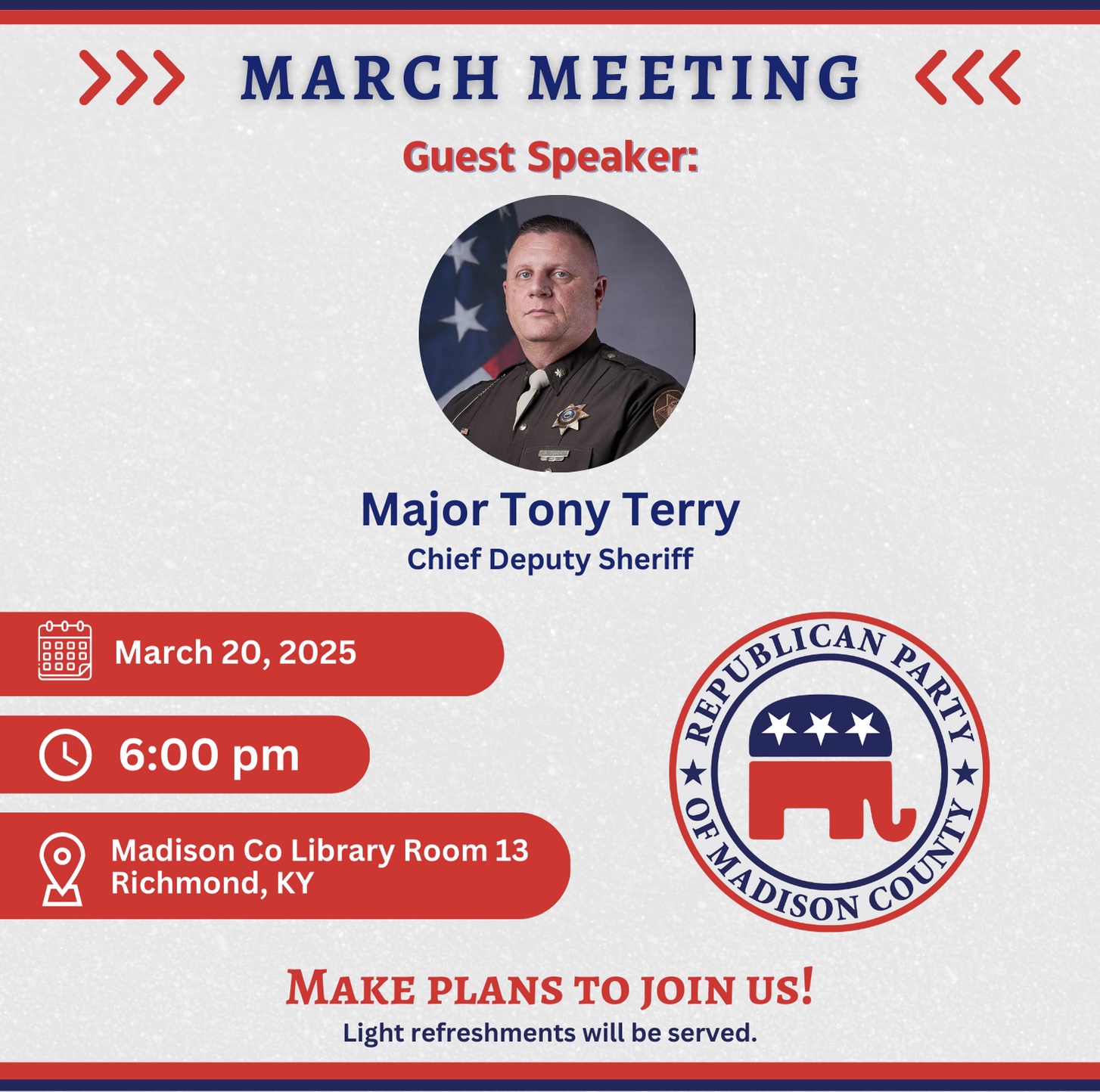 MARCH MEETING

Guest Speaker:

Major Tony Terry
Chief Deputy Sheriff

March 20, 2025

6:00 pm

Madison Co Library Room 13
Richmond, KY

REPUBLICAN PARTY OF MADISON COUNTY

MAKE PLANS TO JOIN US!
Light refreshments will be served.